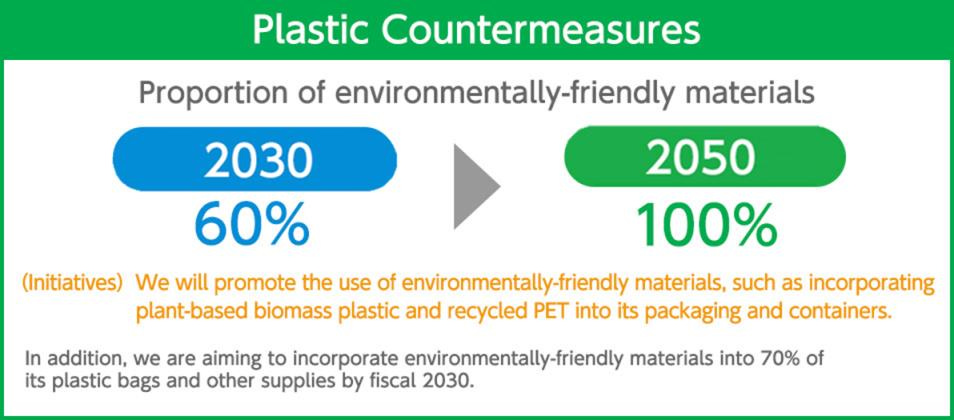 Plastic Countermeasures

Proportion of environmentally-friendly materials

2030
60%

2050
100%

(Initiatives) We will promote the use of environmentally-friendly materials, such as incorporating plant-based biomass plastic and recycled PET into its packaging and containers.

In addition, we are aiming to incorporate environmentally-friendly materials into 70% of its plastic bags and other supplies by fiscal 2030.